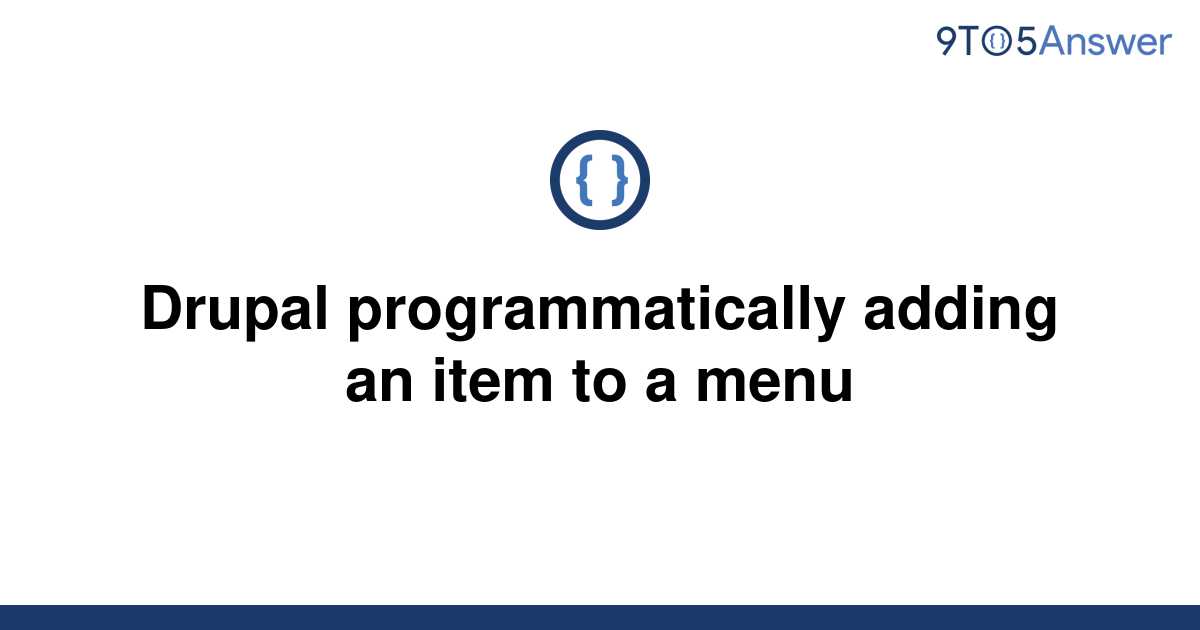 9TO5Answer

{ }

Drupal programmatically adding an item to a menu